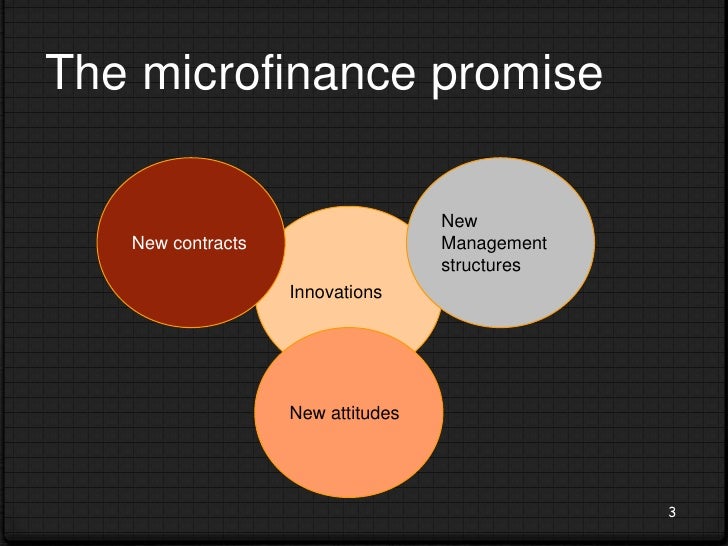 The microfinance promise

New contracts

Innovations

New Management structures

New attitudes

3